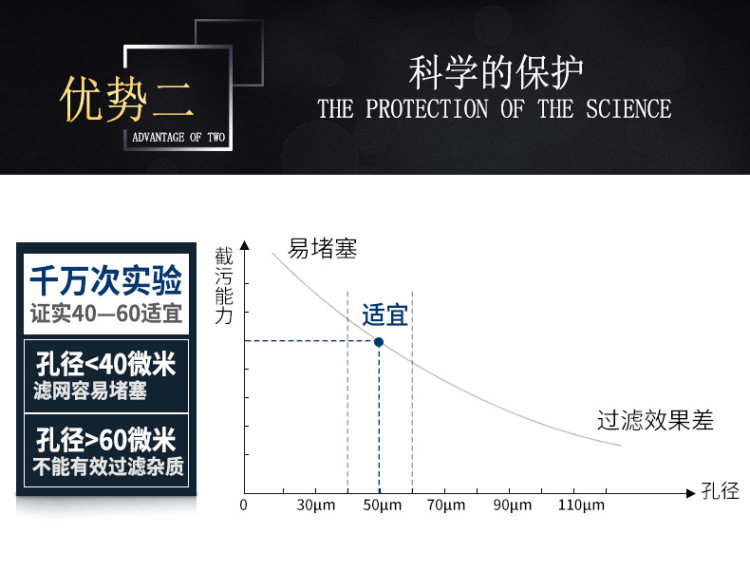 优势二
ADVANTAGE OF TWO

科学的保护
THE PROTECTION OF THE SCIENCE

千万次实验
证实40—60适宜

孔径<40微米
滤网容易堵塞

孔径>60微米
不能有效过滤杂质

截污能力

易堵塞

适宜

过滤效果差

孔径

0
30μm
50μm
70μm
90μm
110μm